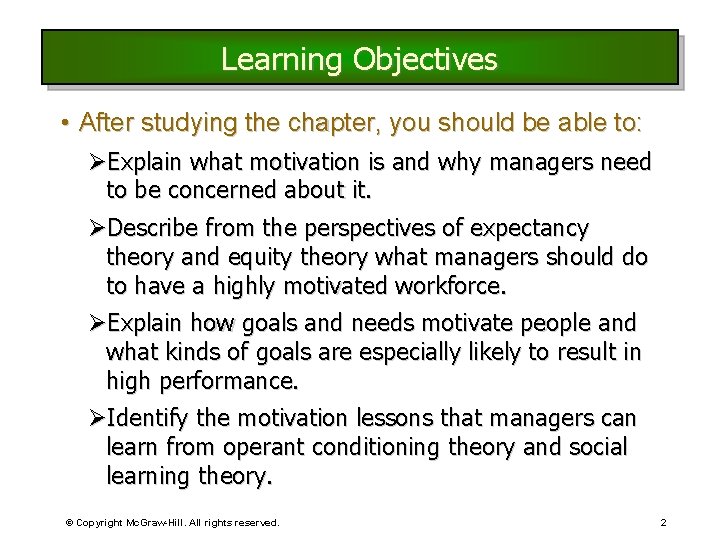 Learning Objectives

• After studying the chapter, you should be able to:

➢Explain what motivation is and why managers need to be concerned about it.

➢Describe from the perspectives of expectancy theory and equity theory what managers should do to have a highly motivated workforce.

➢Explain how goals and needs motivate people and what kinds of goals are especially likely to result in high performance.

➢Identify the motivation lessons that managers can learn from operant conditioning theory and social learning theory.

© Copyright McGraw-Hill. All rights reserved.

2